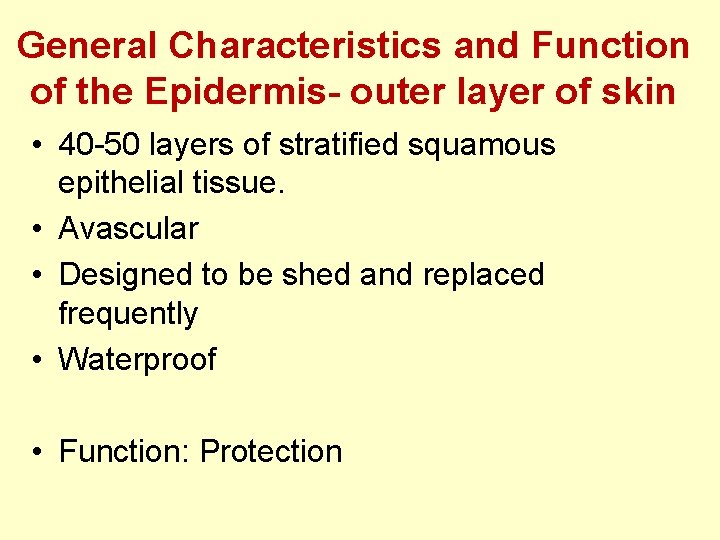 General Characteristics and Function of the Epidermis- outer layer of skin

• 40-50 layers of stratified squamous epithelial tissue.
• Avascular
• Designed to be shed and replaced frequently
• Waterproof

• Function: Protection